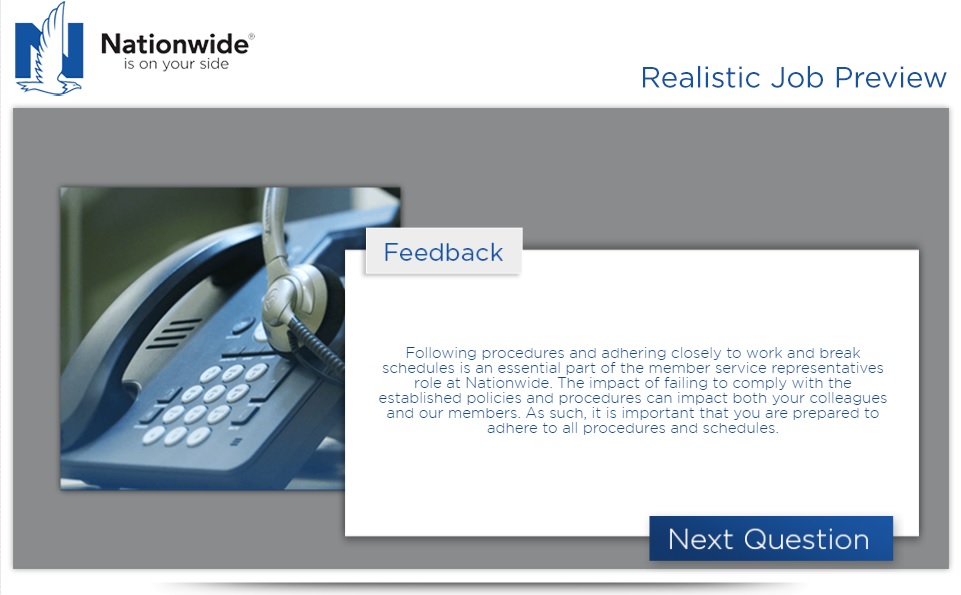 Nationwide®
is on your side

Realistic Job Preview

Feedback

Following procedures and adhering closely to work and break schedules is an essential part of the member service representatives role at Nationwide. The impact of failing to comply with the established policies and procedures can impact both your colleagues and our members. As such, it is important that you are prepared to adhere to all procedures and schedules.

Next Question